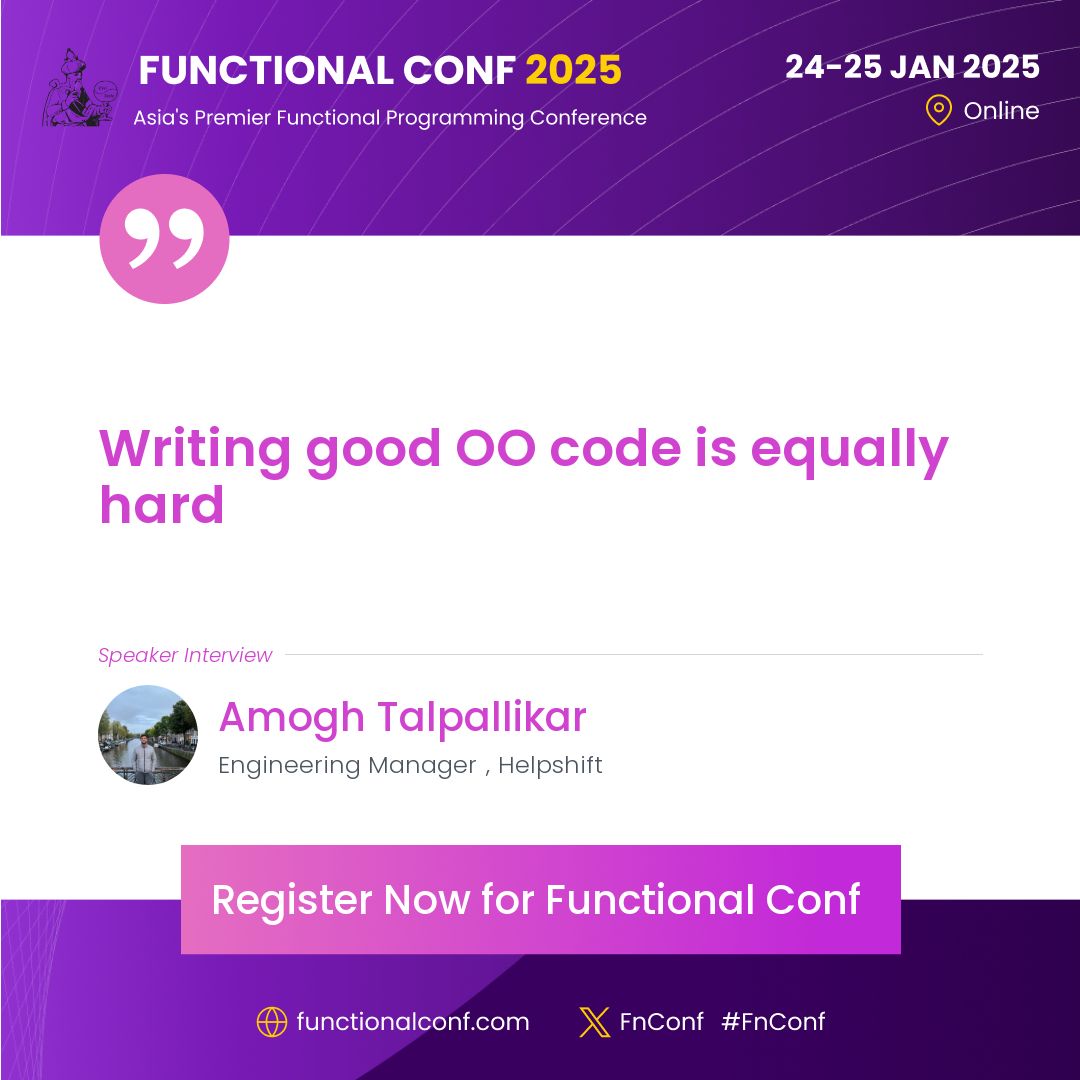 FUNCTIONAL CONF 2025
Asia's Premier Functional Programming Conference

24-25 JAN 2025
Online

Writing good OO code is equally hard

Speaker Interview

Amogh Talpallikar
Engineering Manager , Helpshift

Register Now for Functional Conf

functionalconf.com FnConf #FnConf